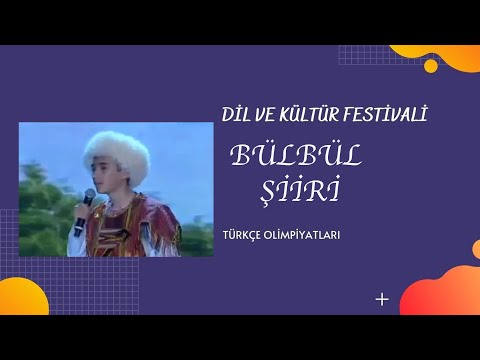 DİL VE KÜLTÜR FESTİVALİ

BÜLBÜL ŞİİRİ

TÜRKÇE OLİMPİYATLARI